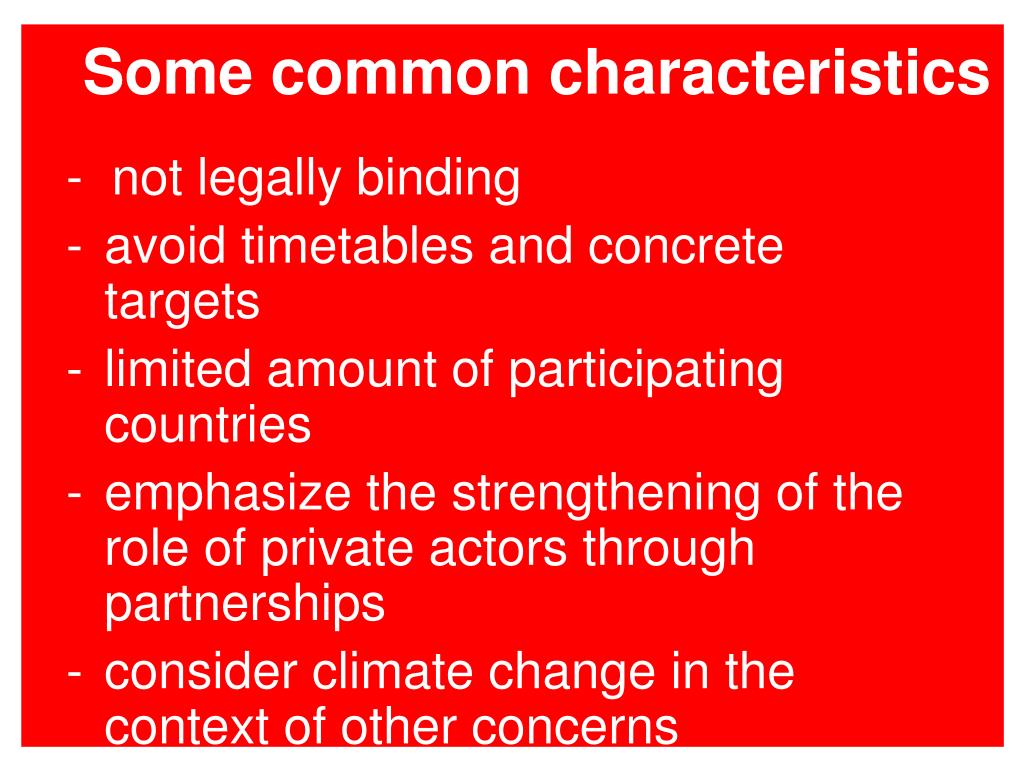 Some common characteristics

- not legally binding
- avoid timetables and concrete targets
- limited amount of participating countries
- emphasize the strengthening of the role of private actors through partnerships
- consider climate change in the context of other concerns